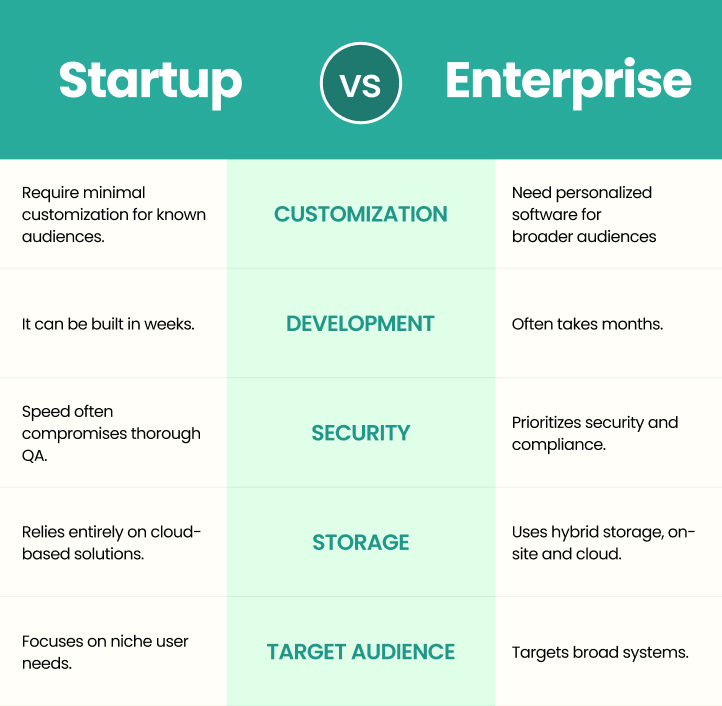 | Startup | vs | Enterprise |
|---|---|---|
| Require minimal customization for known audiences. | CUSTOMIZATION | Need personalized software for broader audiences |
| It can be built in weeks. | DEVELOPMENT | Often takes months. |
| Speed often compromises thorough QA. | SECURITY | Prioritizes security and compliance. |
| Relies entirely on cloud-based solutions. | STORAGE | Uses hybrid storage, on-site and cloud. |
| Focuses on niche user needs. | TARGET AUDIENCE | Targets broad systems. |